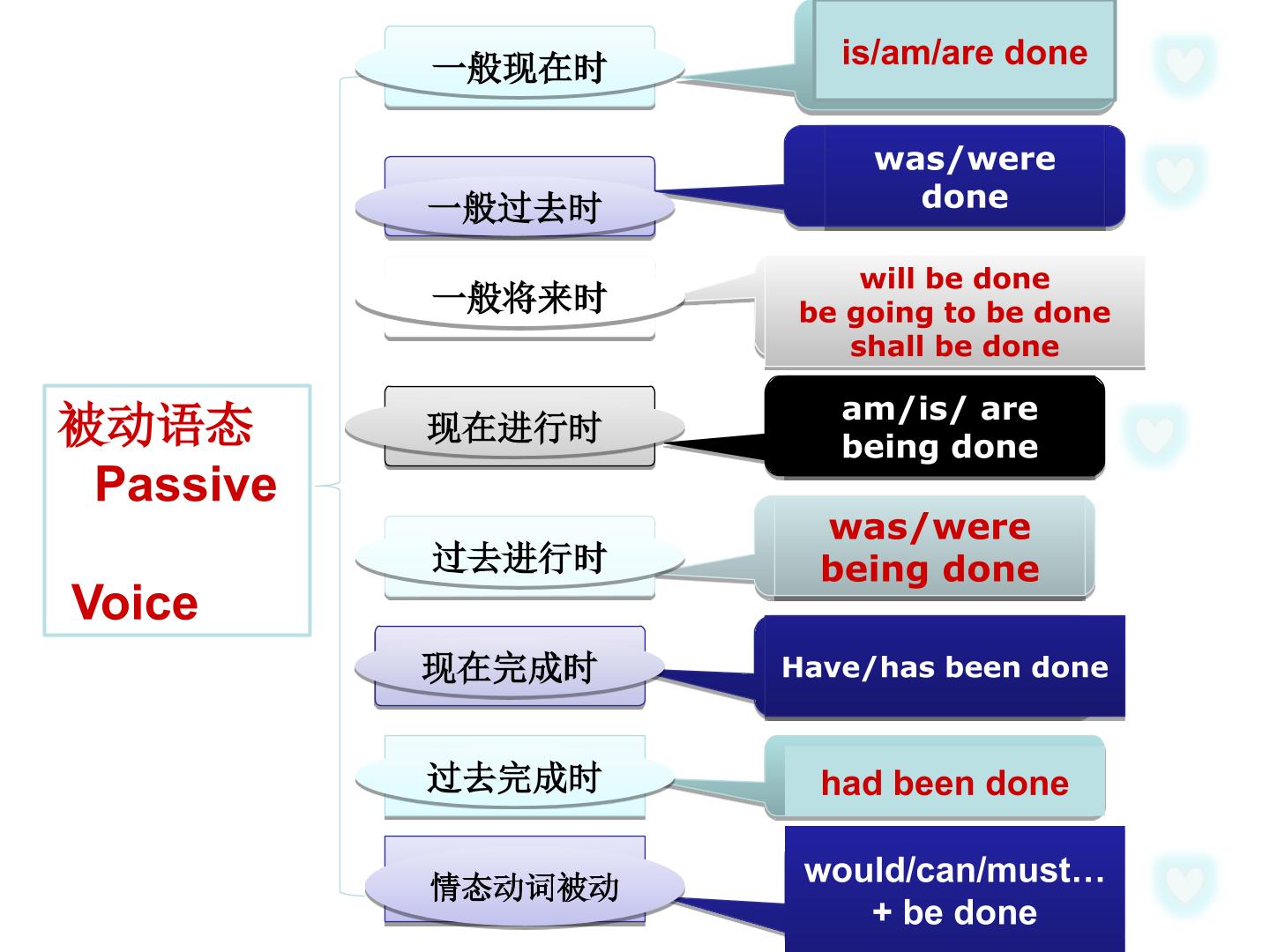 被动语态
Passive

Voice

一般现在时

is/am/are done

一般过去时

was/were
done

一般将来时

will be done
be going to be done
shall be done

现在进行时

am/is/ are
being done

过去进行时

was/were
being done

现在完成时

Have/has been done

过去完成时

had been done

情态动词被动

would/can/must…
+ be done